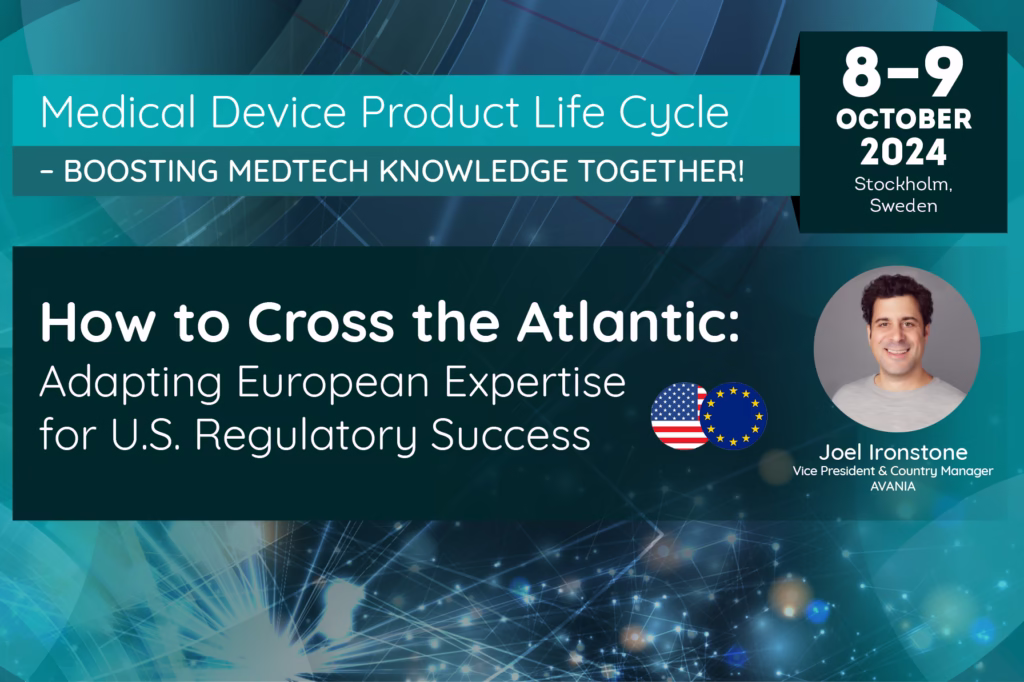 Medical Device Product Life Cycle

– BOOSTING MEDTECH KNOWLEDGE TOGETHER!

8–9 OCTOBER 2024

Stockholm, Sweden

How to Cross the Atlantic:
Adapting European Expertise for U.S. Regulatory Success

Joel Ironstone
Vice President & Country Manager
AVANIA